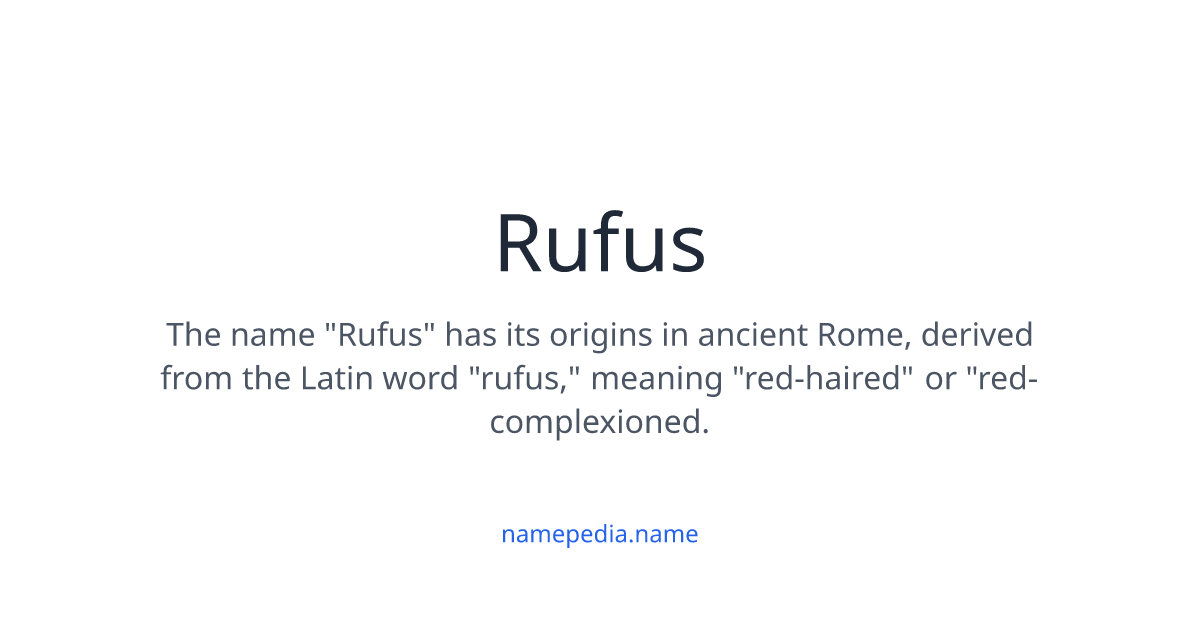 Rufus

The name "Rufus" has its origins in ancient Rome, derived from the Latin word "rufus," meaning "red-haired" or "red-complexioned.

namepedia.name